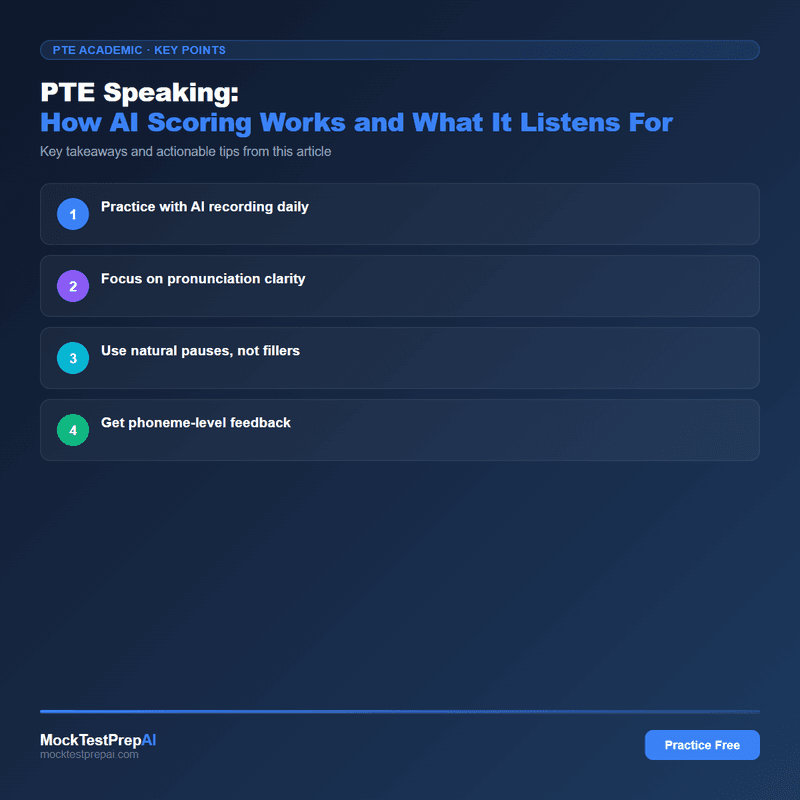 PTE ACADEMIC · KEY POINTS

PTE Speaking:
How AI Scoring Works and What It Listens For

Key takeaways and actionable tips from this article

1 Practice with AI recording daily

2 Focus on pronunciation clarity

3 Use natural pauses, not fillers

4 Get phoneme-level feedback

MockTestPrepAI
mocktestprepai.com

Practice Free